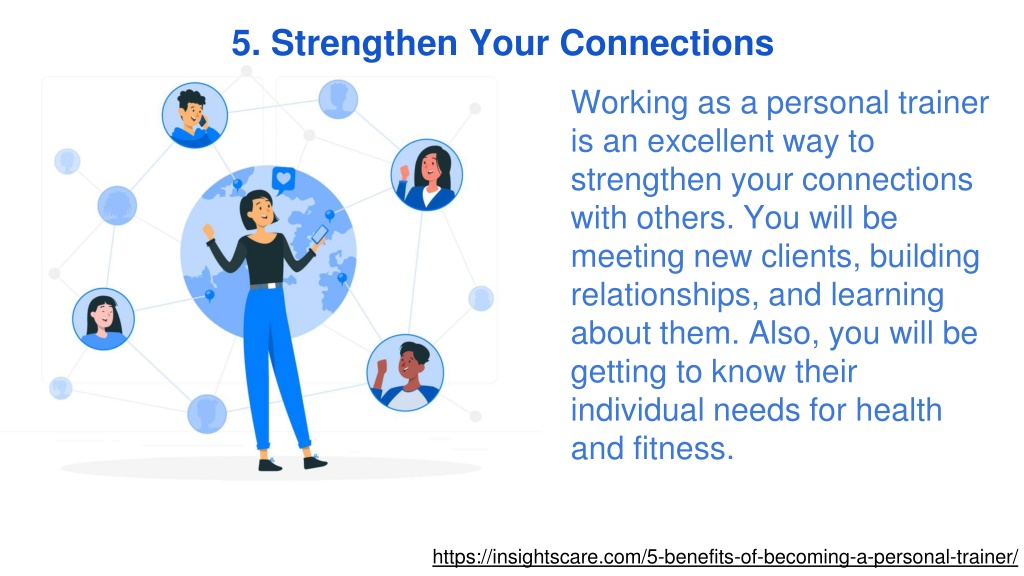 5. Strengthen Your Connections

Working as a personal trainer is an excellent way to strengthen your connections with others. You will be meeting new clients, building relationships, and learning about them. Also, you will be getting to know their individual needs for health and fitness.

https://insightscare.com/5-benefits-of-becoming-a-personal-trainer/